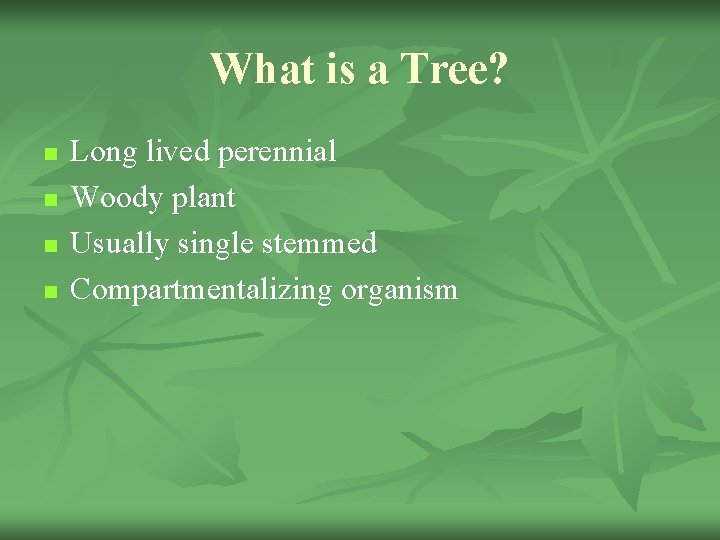 What is a Tree?

- Long lived perennial
- Woody plant
- Usually single stemmed
- Compartmentalizing organism